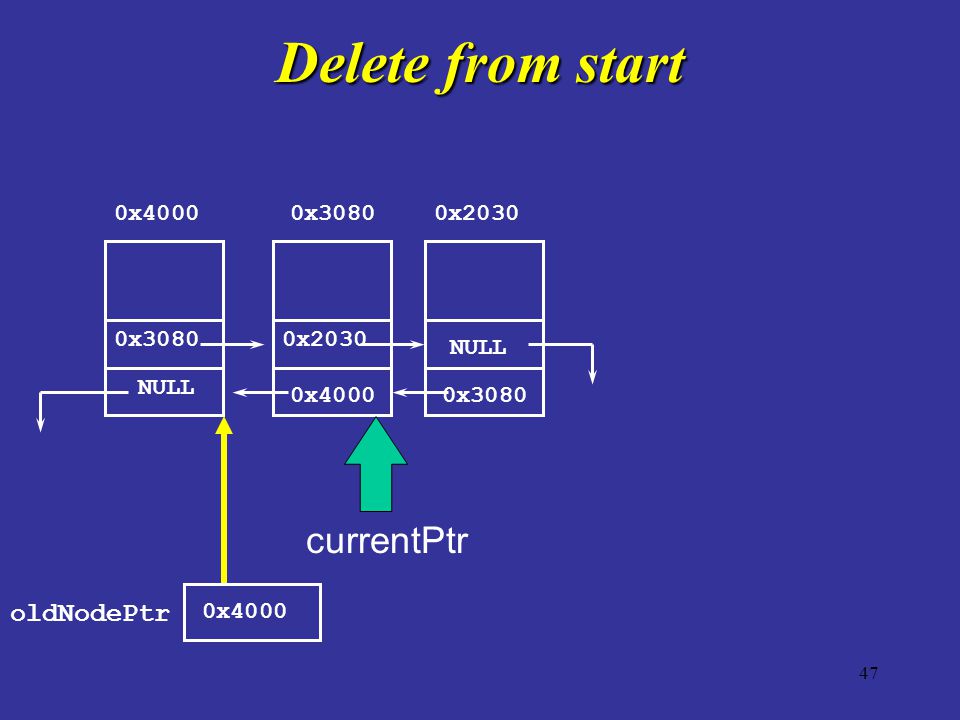 Delete from start

0x4000 0x3080 0x2030

0x3080
NULL

0x2030
0x4000

NULL
0x3080

currentPtr

oldNodePtr 0x4000

47